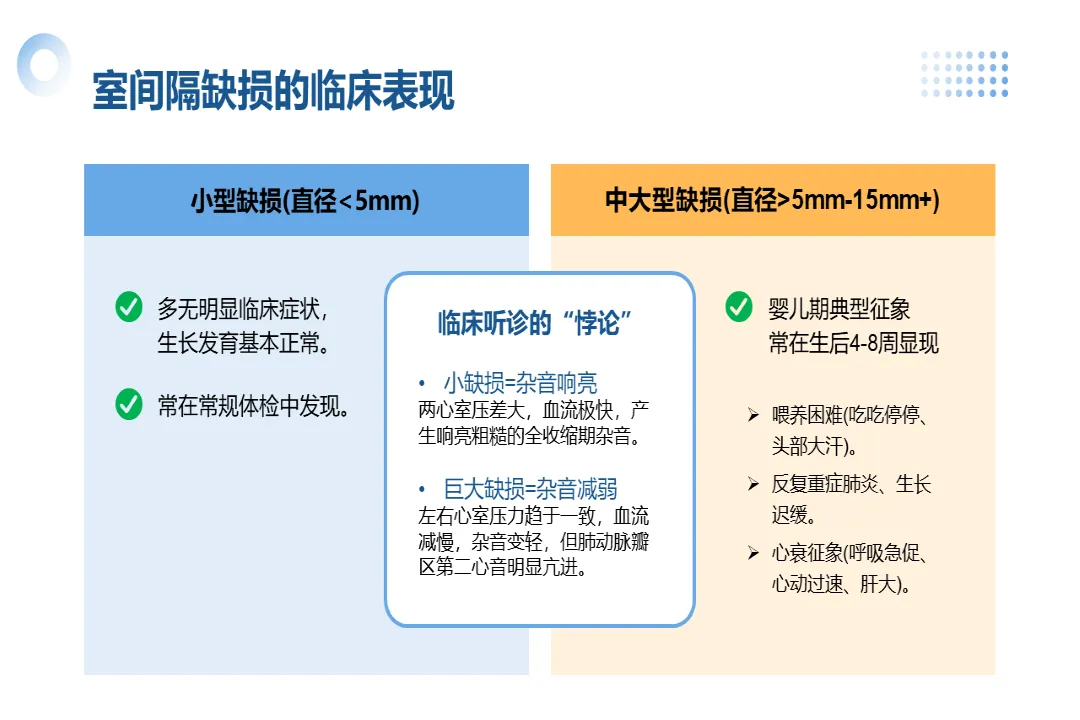 室间隔缺损的临床表现

小型缺损(直径<5mm)

多无明显临床症状，生长发育基本正常。

常在常规体检中发现。

临床听诊的“悖论”

• 小缺损=杂音响亮
两心室压差大，血流极快，产生响亮粗糙的全收缩期杂音。

• 巨大缺损=杂音减弱
左右心室压力趋于一致，血流减慢，杂音变轻，但肺动脉瓣区第二心音明显亢进。

中大型缺损(直径>5mm-15mm+)

婴儿期典型征象
常在生后4-8周显现

➢ 喂养困难(吃吃停停、头部大汗)。

➢ 反复重症肺炎、生长迟缓。

➢ 心衰征象(呼吸急促、心动过速、肝大)。